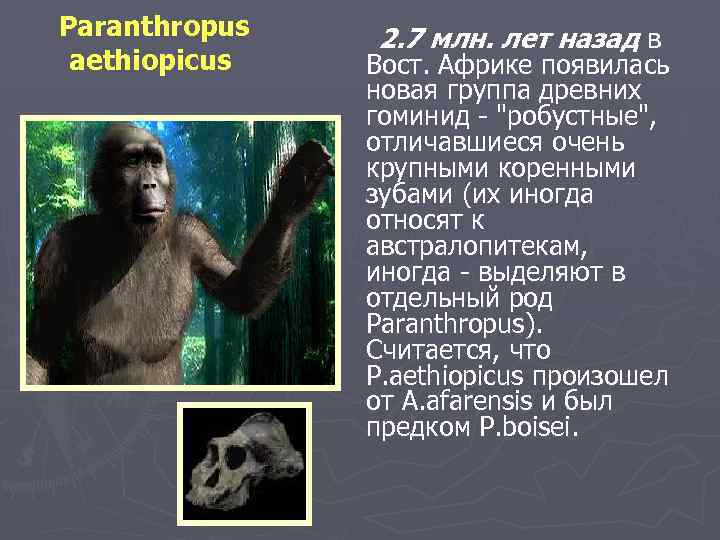 Paranthropus aethiopicus

2.7 млн. лет назад в Вост. Африке появилась новая группа древних гоминид - "робустные", отличавшиеся очень крупными коренными зубами (их иногда относят к австралопитекам, иногда - выделяют в отдельный род Paranthropus). Считается, что P.aethiopicus произошел от A.afarensis и был предком P.boisei.